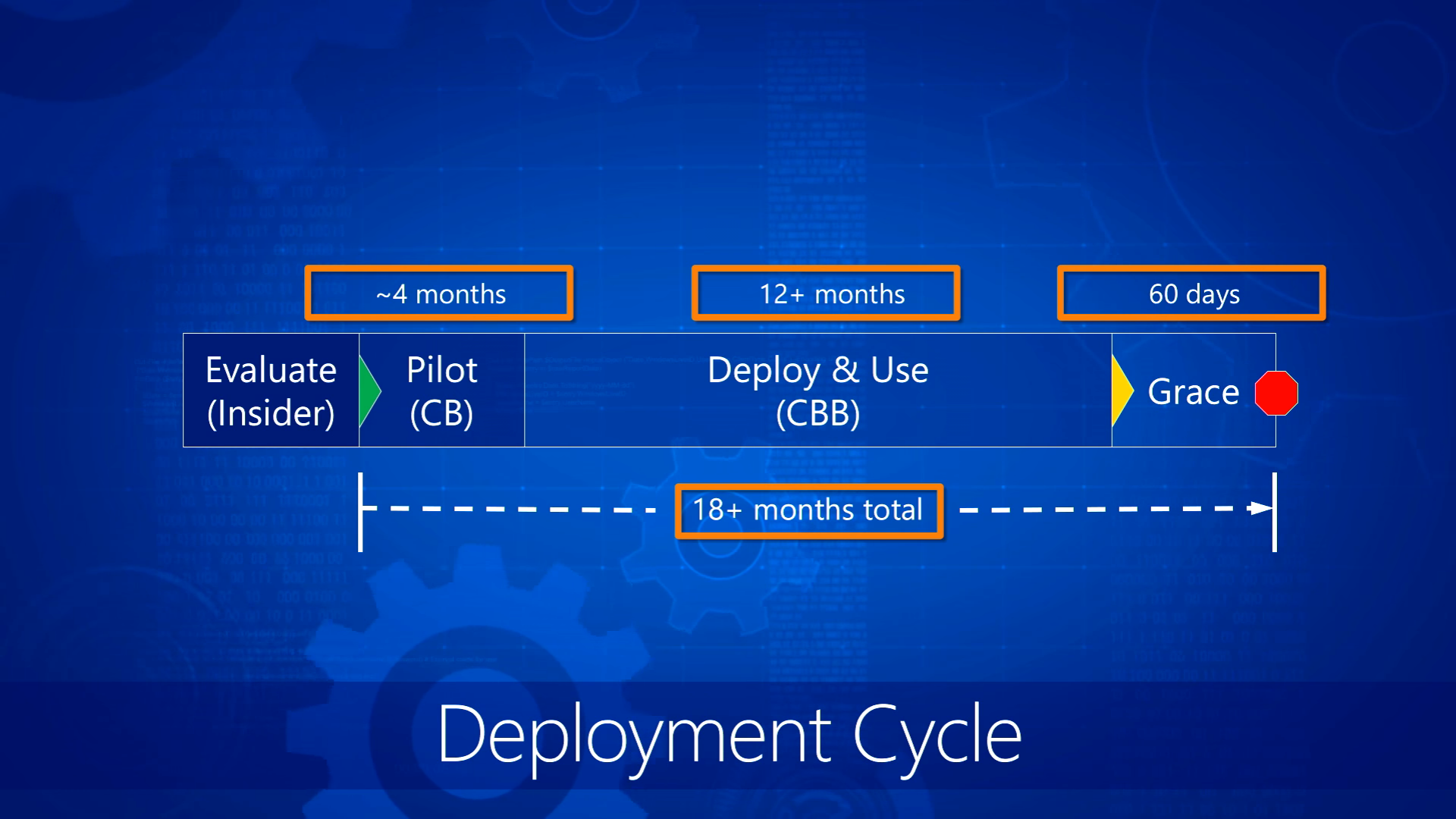 ~4 months

12+ months

60 days

Evaluate (Insider)

Pilot (CB)

Deploy & Use (CBB)

Grace

18+ months total

Deployment Cycle